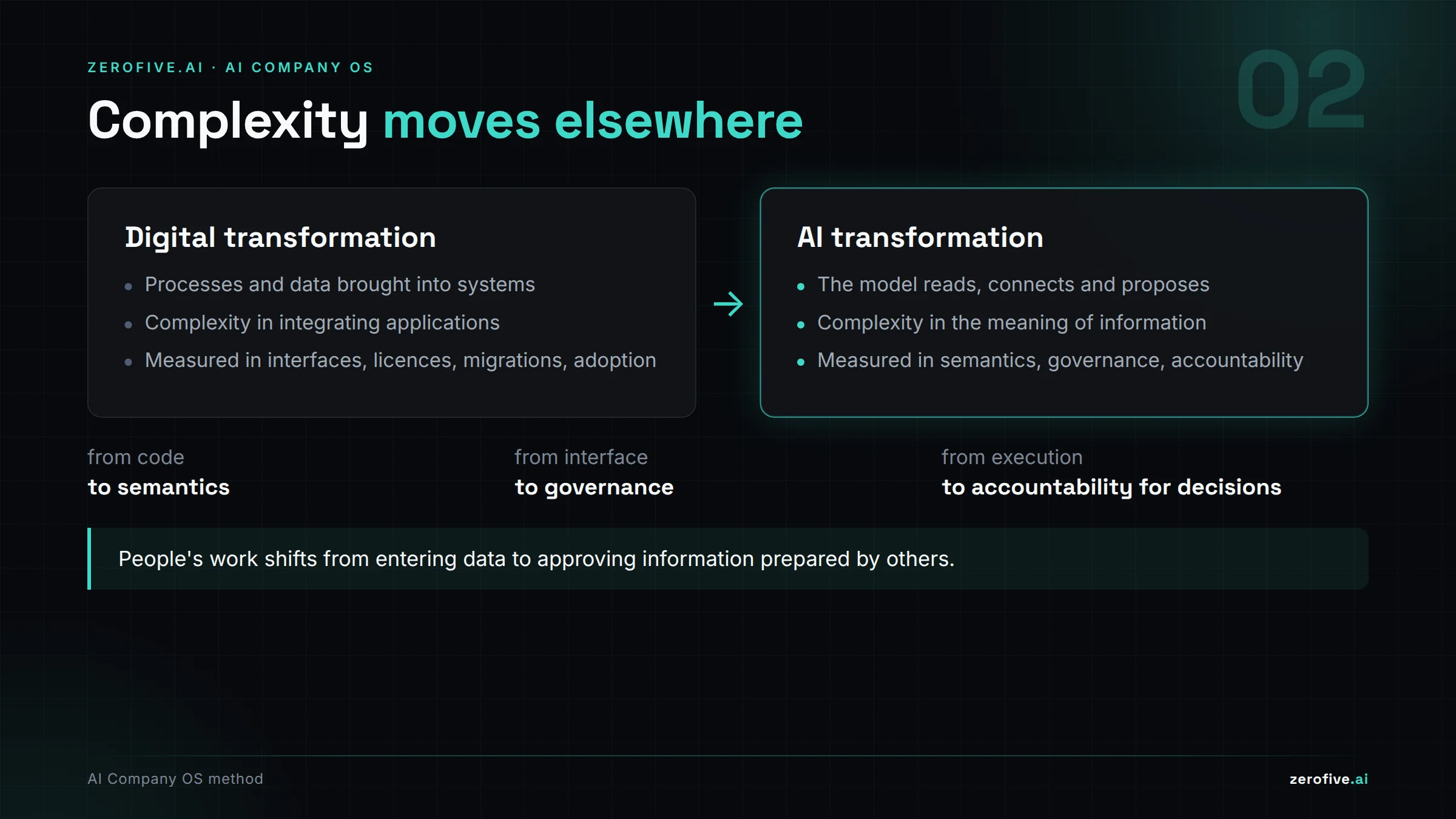 ZEROFIVE.AI · AI COMPANY OS

02

Complexity moves elsewhere

Digital transformation

• Processes and data brought into systems
• Complexity in integrating applications
• Measured in interfaces, licences, migrations, adoption

→

AI transformation

• The model reads, connects and proposes
• Complexity in the meaning of information
• Measured in semantics, governance, accountability

from code
to semantics

from interface
to governance

from execution
to accountability for decisions

People's work shifts from entering data to approving information prepared by others.

AI Company OS method

zerofive.ai